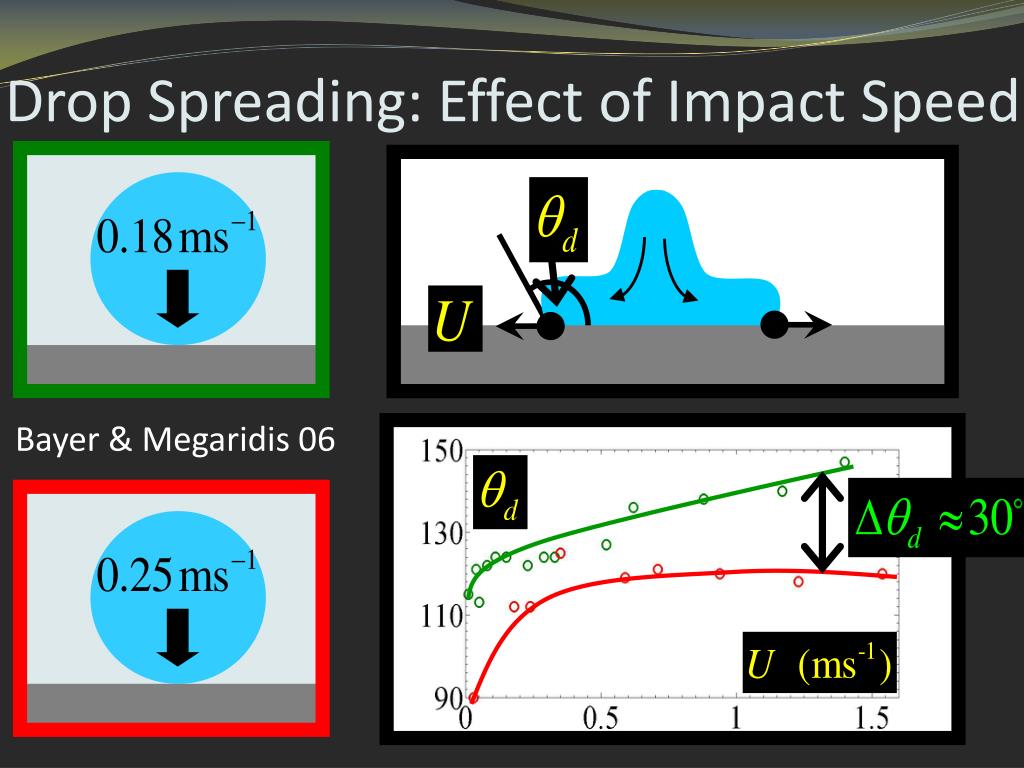 Drop Spreading: Effect of Impact Speed

$0.18\,\mathrm{ms}^{-1}$

$\theta_d$

$U$

Bayer & Megaridis 06

$0.25\,\mathrm{ms}^{-1}$

150

130

110

90

0

0.5

1

1.5

$\theta_d$

$\Delta\theta_d \approx 30^\circ$

$U$ $(\mathrm{ms}^{-1})$